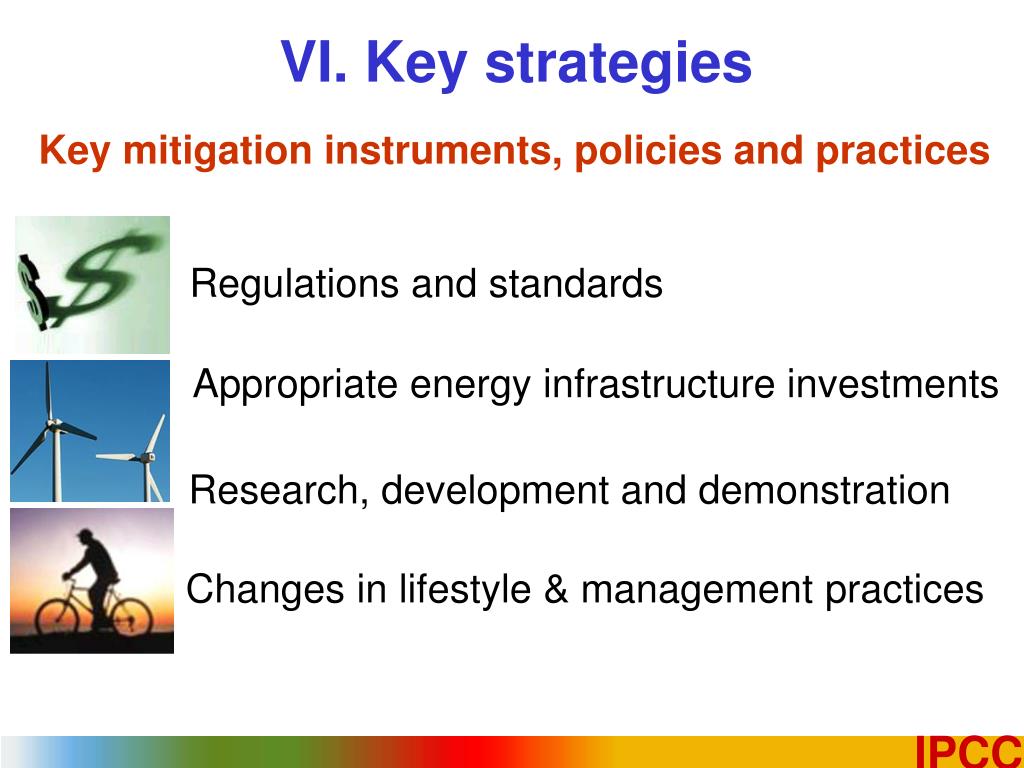 VI. Key strategies

Key mitigation instruments, policies and practices

Regulations and standards

Appropriate energy infrastructure investments

Research, development and demonstration

Changes in lifestyle & management practices

IPCC